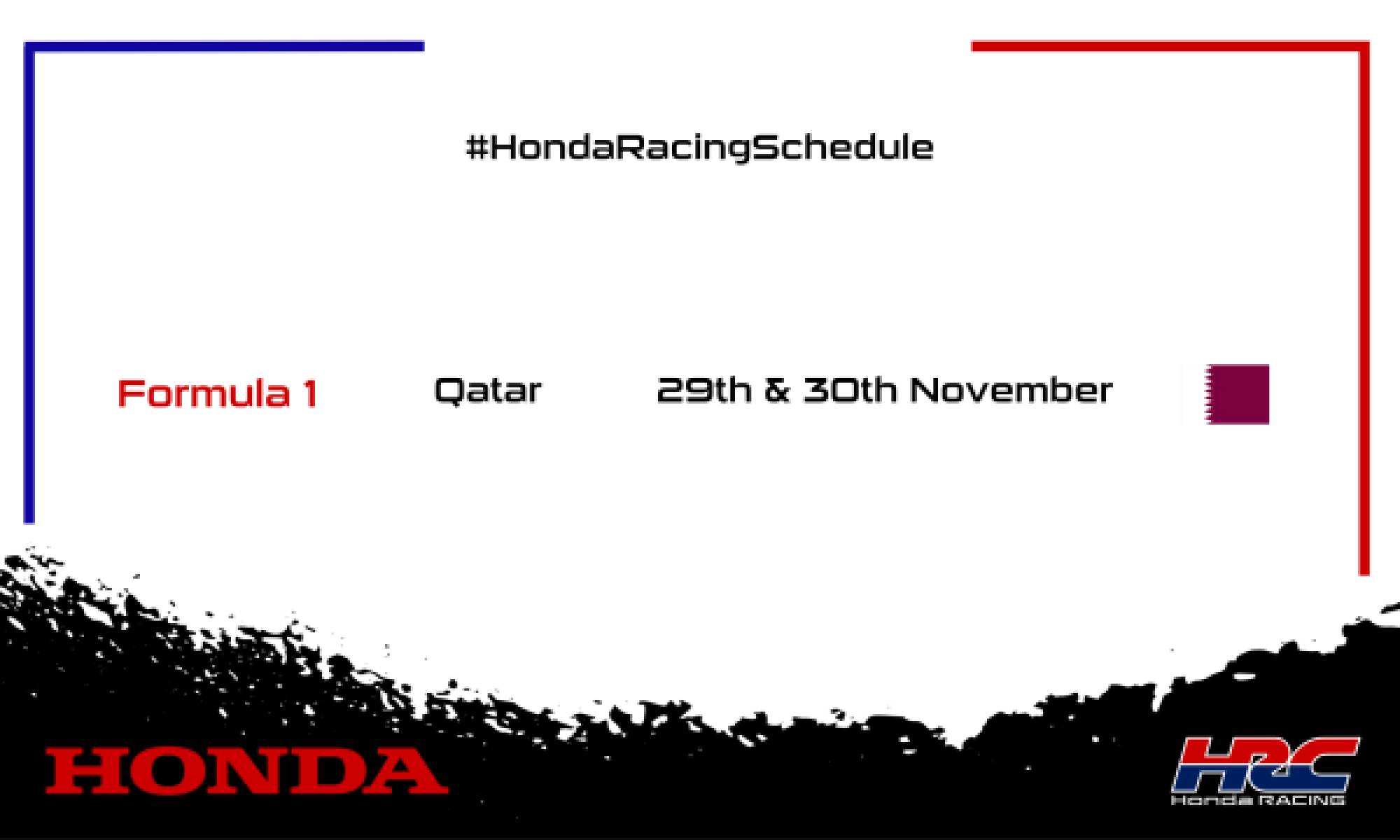 #HondaRacingSchedule

Formula 1 Qatar 29th & 30th November

HONDA

HRC
Honda RACING